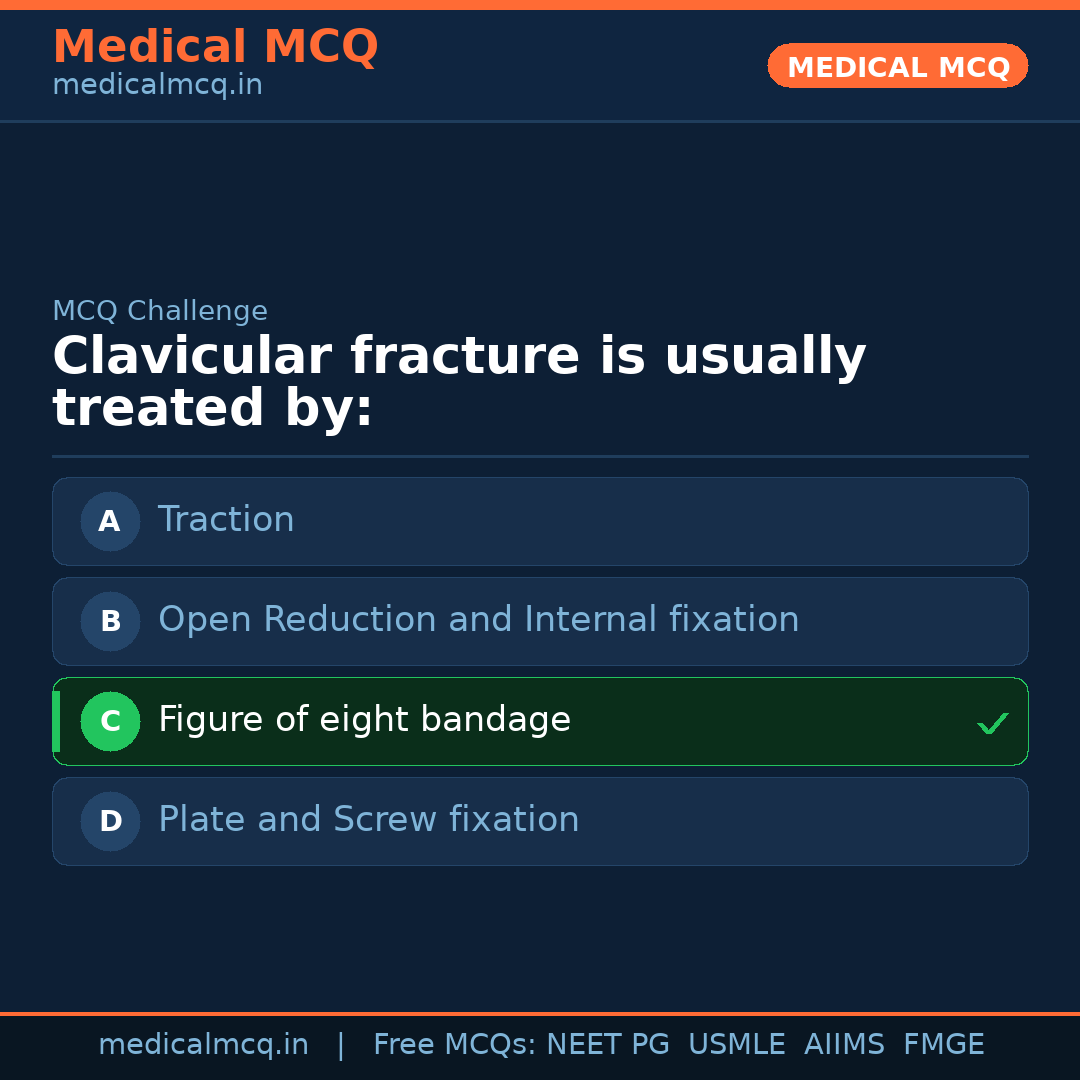 Medical MCQ
medicalmcq.in

MEDICAL MCQ

MCQ Challenge

Clavicular fracture is usually treated by:

A Traction

B Open Reduction and Internal fixation

C Figure of eight bandage ✓

D Plate and Screw fixation

medicalmcq.in | Free MCQs: NEET PG USMLE AIIMS FMGE